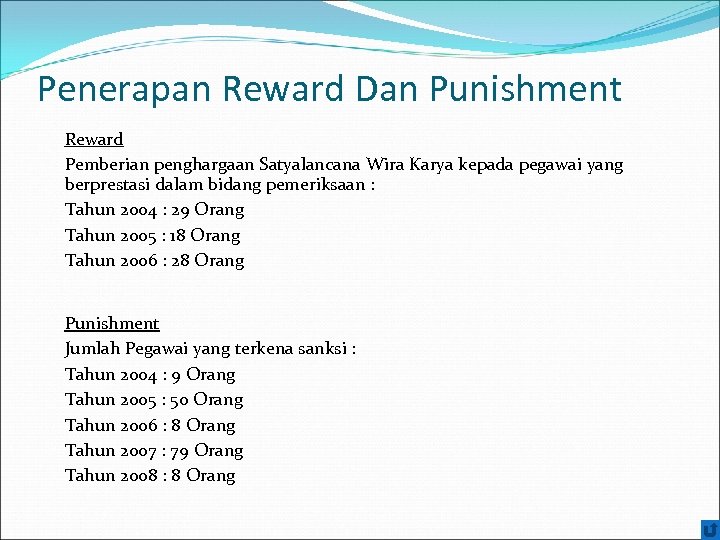 Penerapan Reward Dan Punishment

Reward

Pemberian penghargaan Satyalancana Wira Karya kepada pegawai yang berprestasi dalam bidang pemeriksaan :

Tahun 2004 : 29 Orang

Tahun 2005 : 18 Orang

Tahun 2006 : 28 Orang

Punishment

Jumlah Pegawai yang terkena sanksi :

Tahun 2004 : 9 Orang

Tahun 2005 : 50 Orang

Tahun 2006 : 8 Orang

Tahun 2007 : 79 Orang

Tahun 2008 : 8 Orang